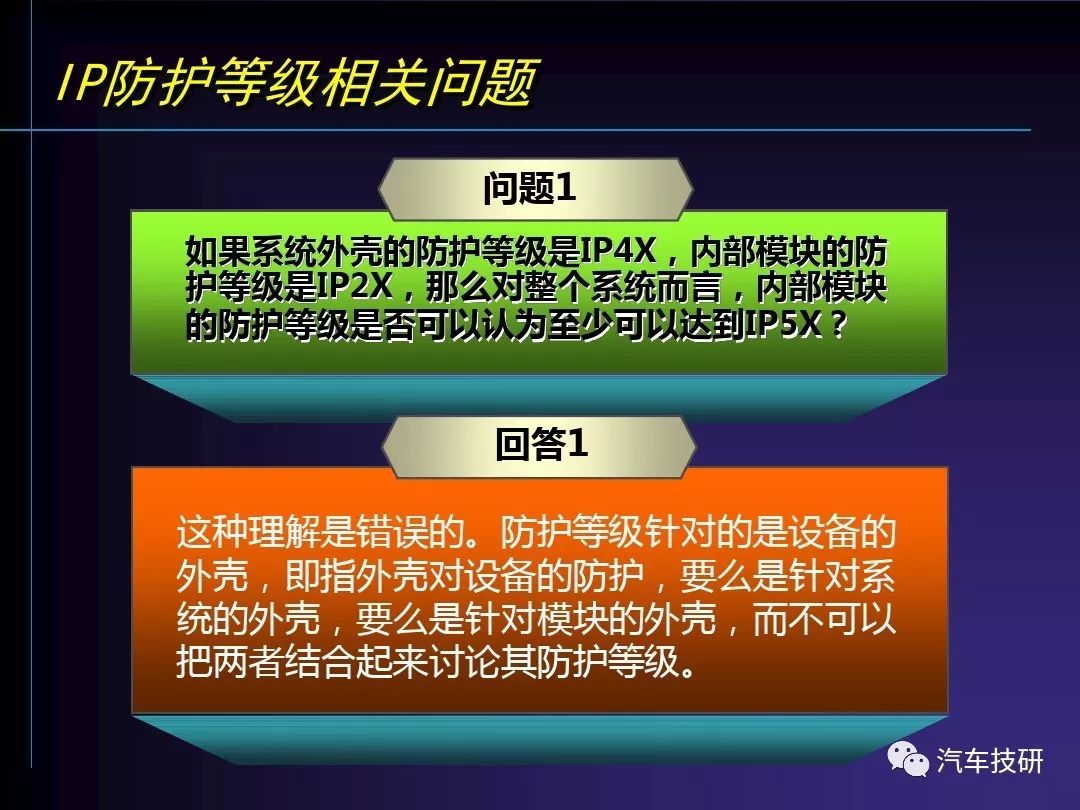 IP防护等级相关问题

问题1

如果系统外壳的防护等级是IP4X，内部模块的防护等级是IP2X，那么对整个系统而言，内部模块的防护等级是否可以认为至少可以达到IP5X？

回答1

这种理解是错误的。防护等级针对的是设备的外壳，即指外壳对设备的防护，要么是针对系统的外壳，要么是针对模块的外壳，而不可以把两者结合起来讨论其防护等级。

汽车技研